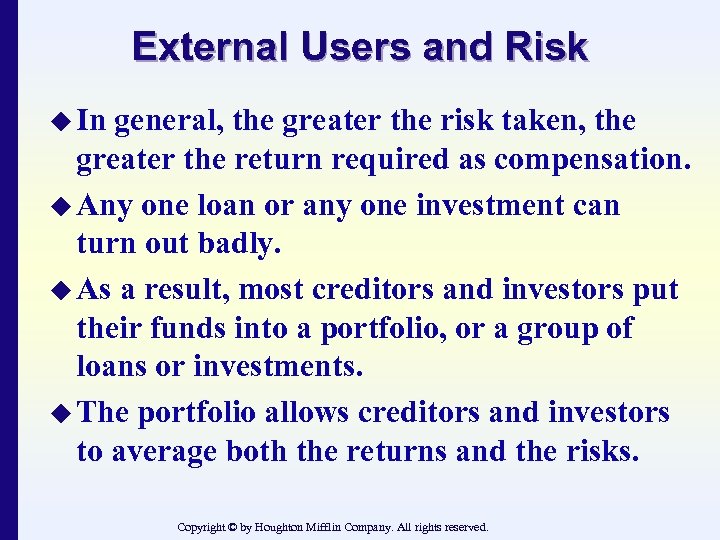 External Users and Risk

◆ In general, the greater the risk taken, the greater the return required as compensation.

◆ Any one loan or any one investment can turn out badly.

◆ As a result, most creditors and investors put their funds into a portfolio, or a group of loans or investments.

◆ The portfolio allows creditors and investors to average both the returns and the risks.

Copyright © by Houghton Mifflin Company. All rights reserved.